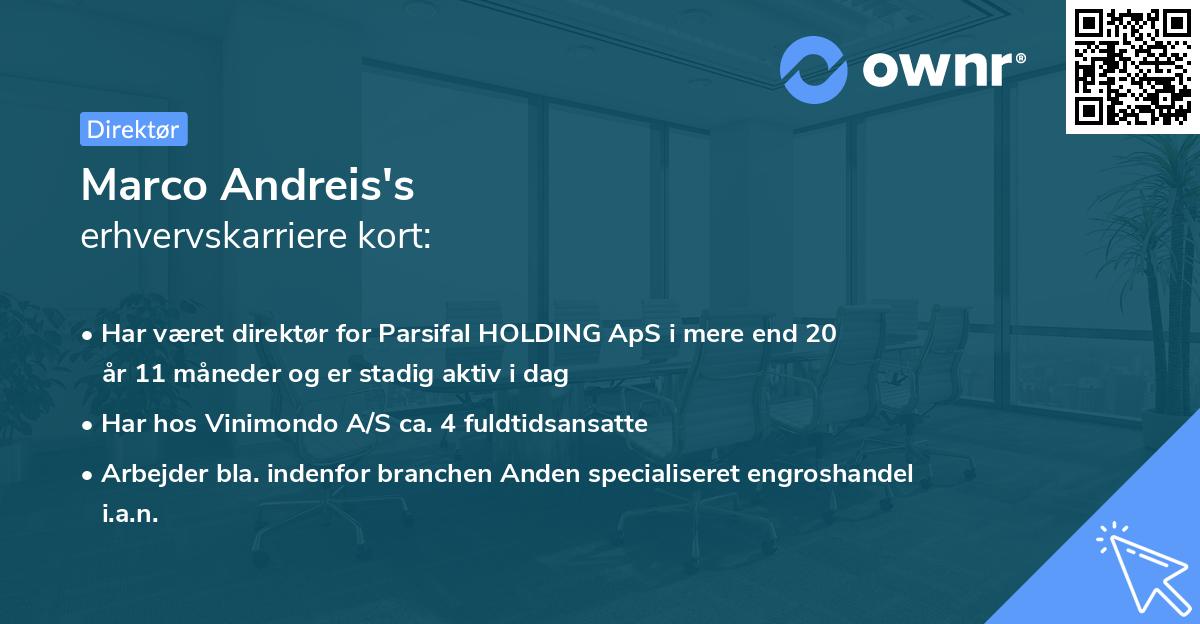 ownr®

Direktør

Marco Andreis's
erhvervskarriere kort:

• Har været direktør for Parsifal HOLDING ApS i mere end 20 år 11 måneder og er stadig aktiv i dag
• Har hos Vinimondo A/S ca. 4 fuldtidsansatte
• Arbejder bla. indenfor branchen Anden specialiseret engroshandel i.a.n.